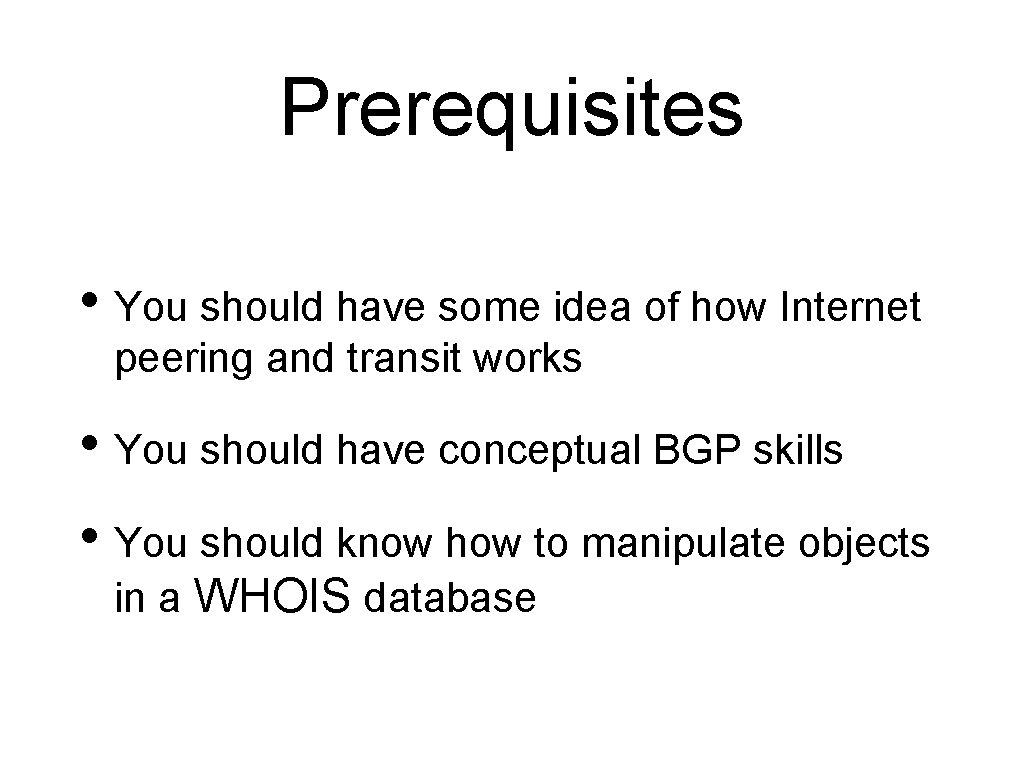 Prerequisites

• You should have some idea of how Internet peering and transit works

• You should have conceptual BGP skills

• You should know how to manipulate objects in a WHOIS database